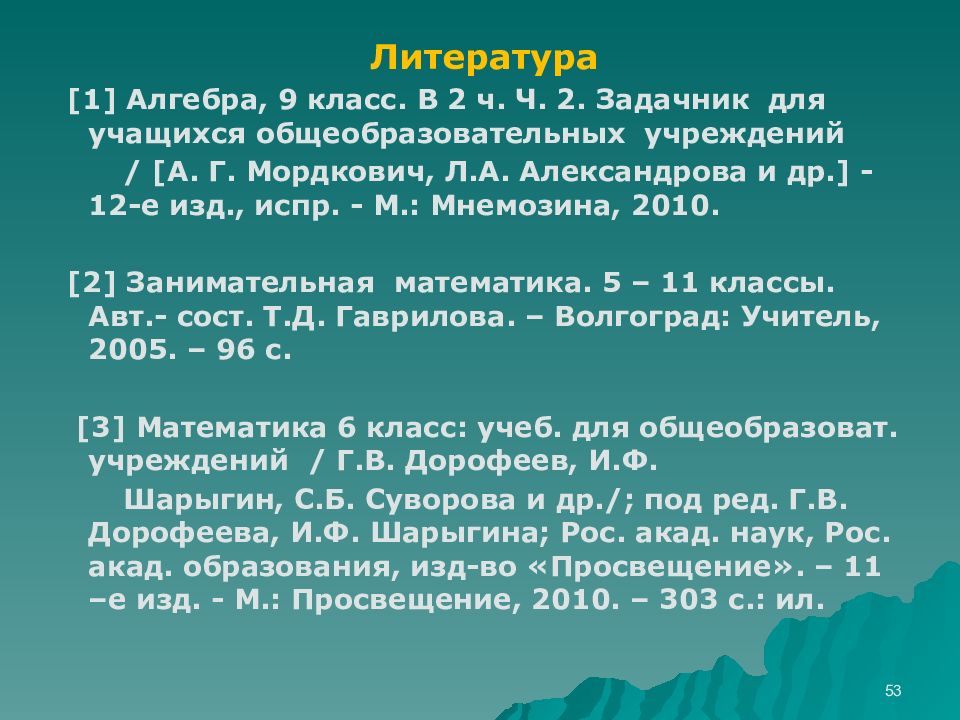 Литература

[1] Алгебра, 9 класс. В 2 ч. Ч. 2. Задачник для учащихся общеобразовательных учреждений / [А. Г. Мордкович, Л.А. Александрова и др.] - 12-е изд., испр. - М.: Мнемозина, 2010.

[2] Занимательная математика. 5 – 11 классы. Авт.- сост. Т.Д. Гаврилова. – Волгоград: Учитель, 2005. – 96 с.

[3] Математика 6 класс: учеб. для общеобразоват. учреждений / Г.В. Дорофеев, И.Ф. Шарыгин, С.Б. Суворова и др./; под ред. Г.В. Дорофеева, И.Ф. Шарыгина; Рос. акад. наук, Рос. акад. образования, изд-во «Просвещение». – 11 –е изд. - М.: Просвещение, 2010. – 303 с.: ил.

53